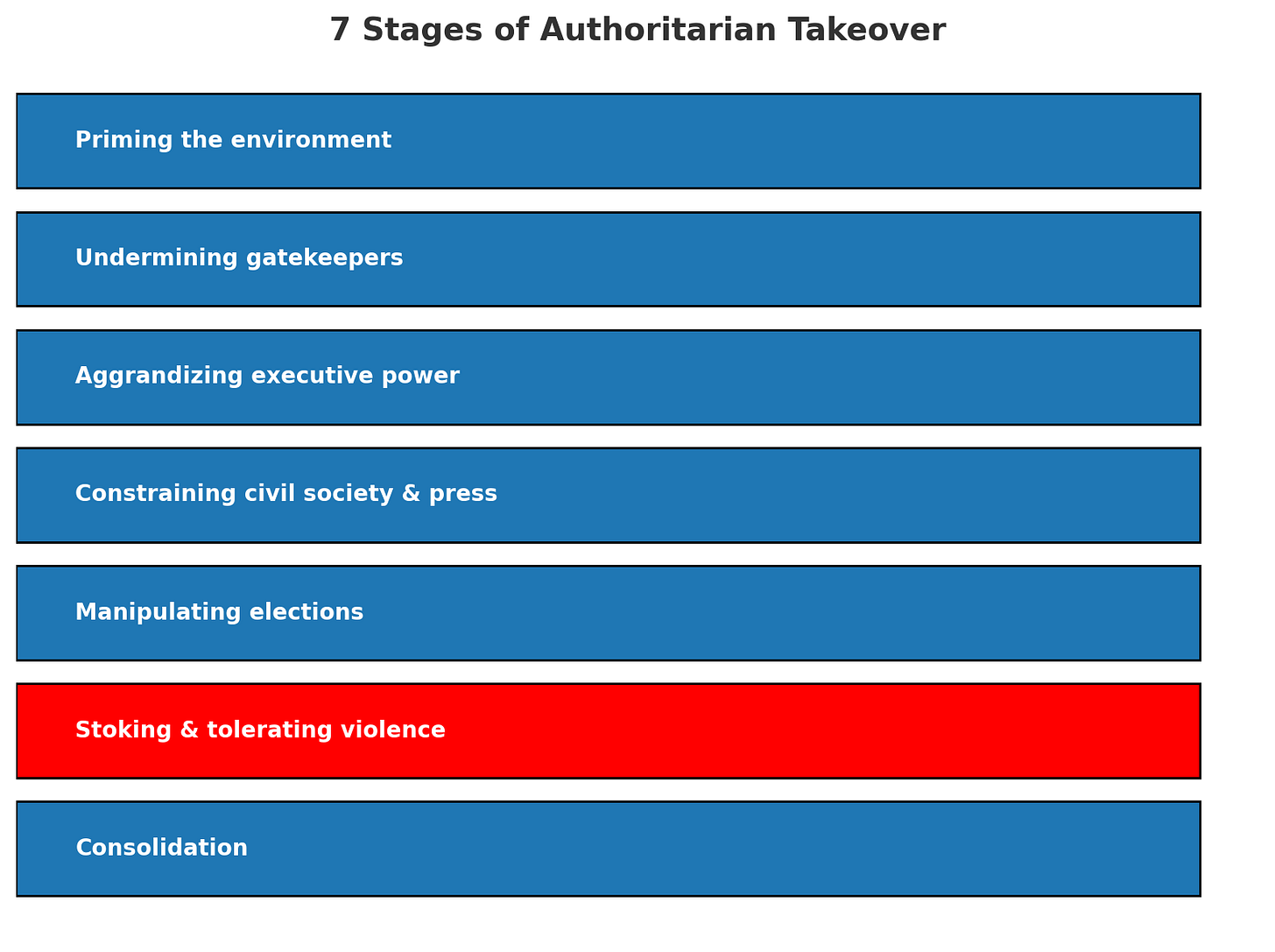 7 Stages of Authoritarian Takeover

Priming the environment

Undermining gatekeepers

Aggrandizing executive power

Constraining civil society & press

Manipulating elections

Stoking & tolerating violence

Consolidation